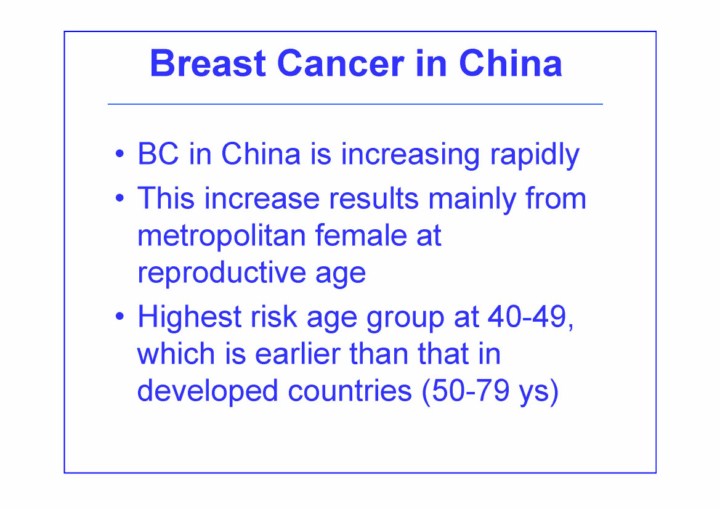 Breast Cancer in China

• BC in China is increasing rapidly
• This increase results mainly from metropolitan female at reproductive age
• Highest risk age group at 40-49, which is earlier than that in developed countries (50-79 ys)